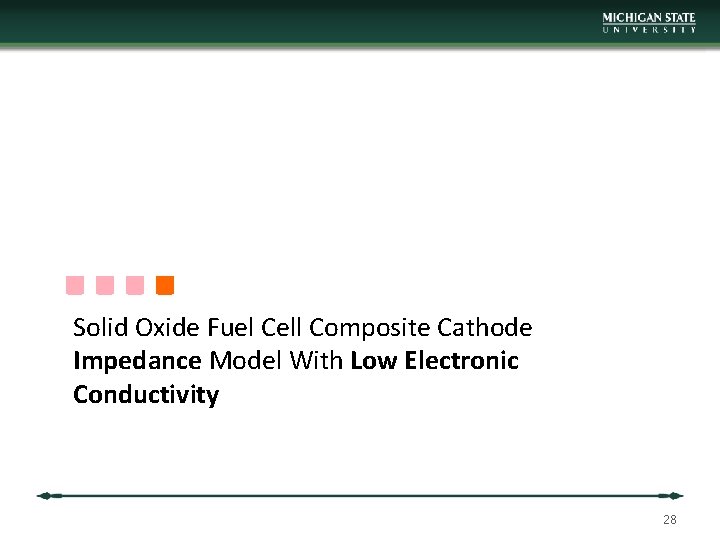 MICHIGAN STATE
UNIVERSITY

Solid Oxide Fuel Cell Composite Cathode Impedance Model With Low Electronic Conductivity

28